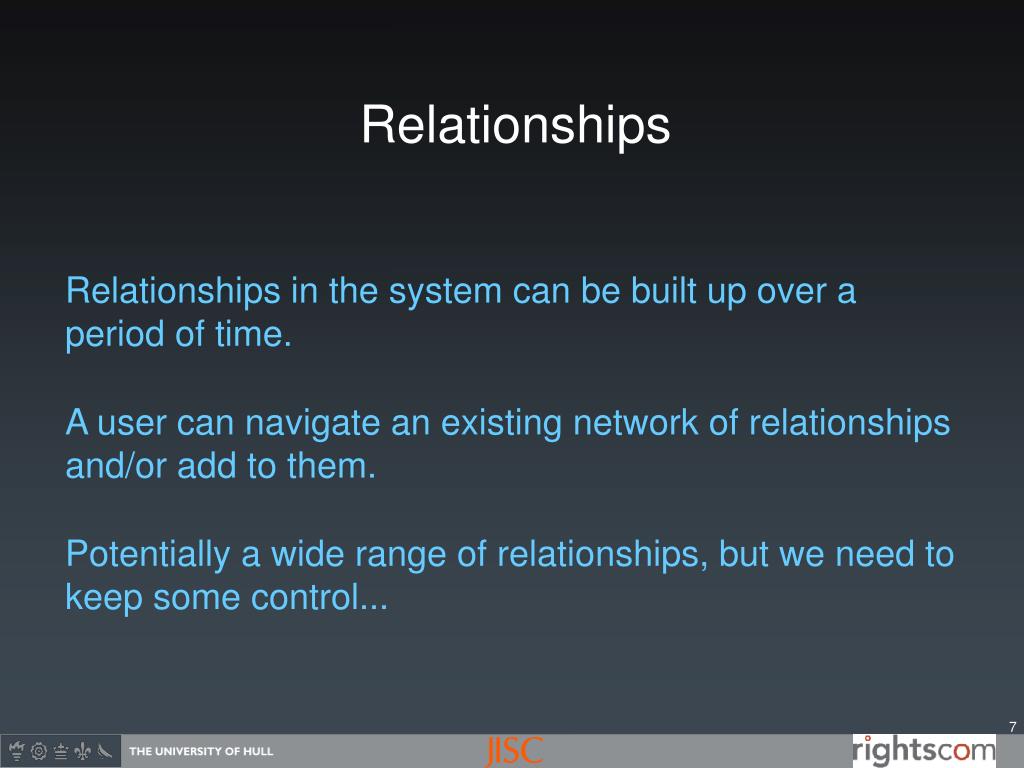 Relationships

Relationships in the system can be built up over a period of time.

A user can navigate an existing network of relationships and/or add to them.

Potentially a wide range of relationships, but we need to keep some control...

7

THE UNIVERSITY OF HULL

JISC

rightscom